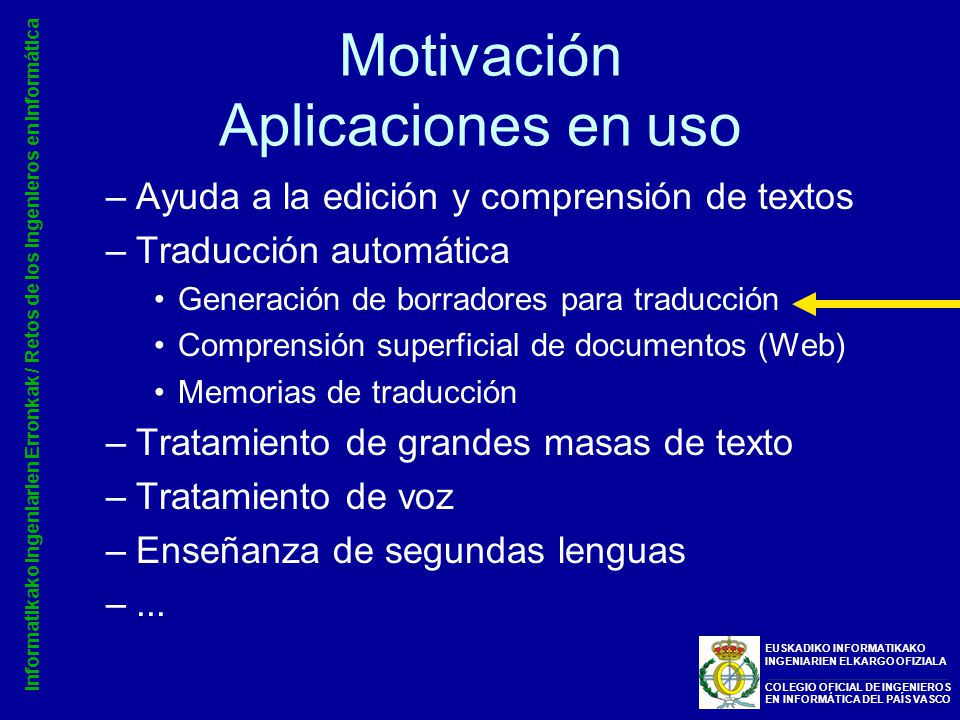 Informatikako Ingeniarien Erronkak / Retos de los Ingenieros en Informática

Motivación
Aplicaciones en uso

– Ayuda a la edición y comprensión de textos
– Traducción automática
• Generación de borradores para traducción
• Comprensión superficial de documentos (Web)
• Memorias de traducción
– Tratamiento de grandes masas de texto
– Tratamiento de voz
– Enseñanza de segundas lenguas
– ...

EUSKADIKO INFORMATIKAKO INGENIARIEN ELKARGO OFIZIALA
COLEGIO OFICIAL DE INGENIEROS EN INFORMÁTICA DEL PAÍS VASCO